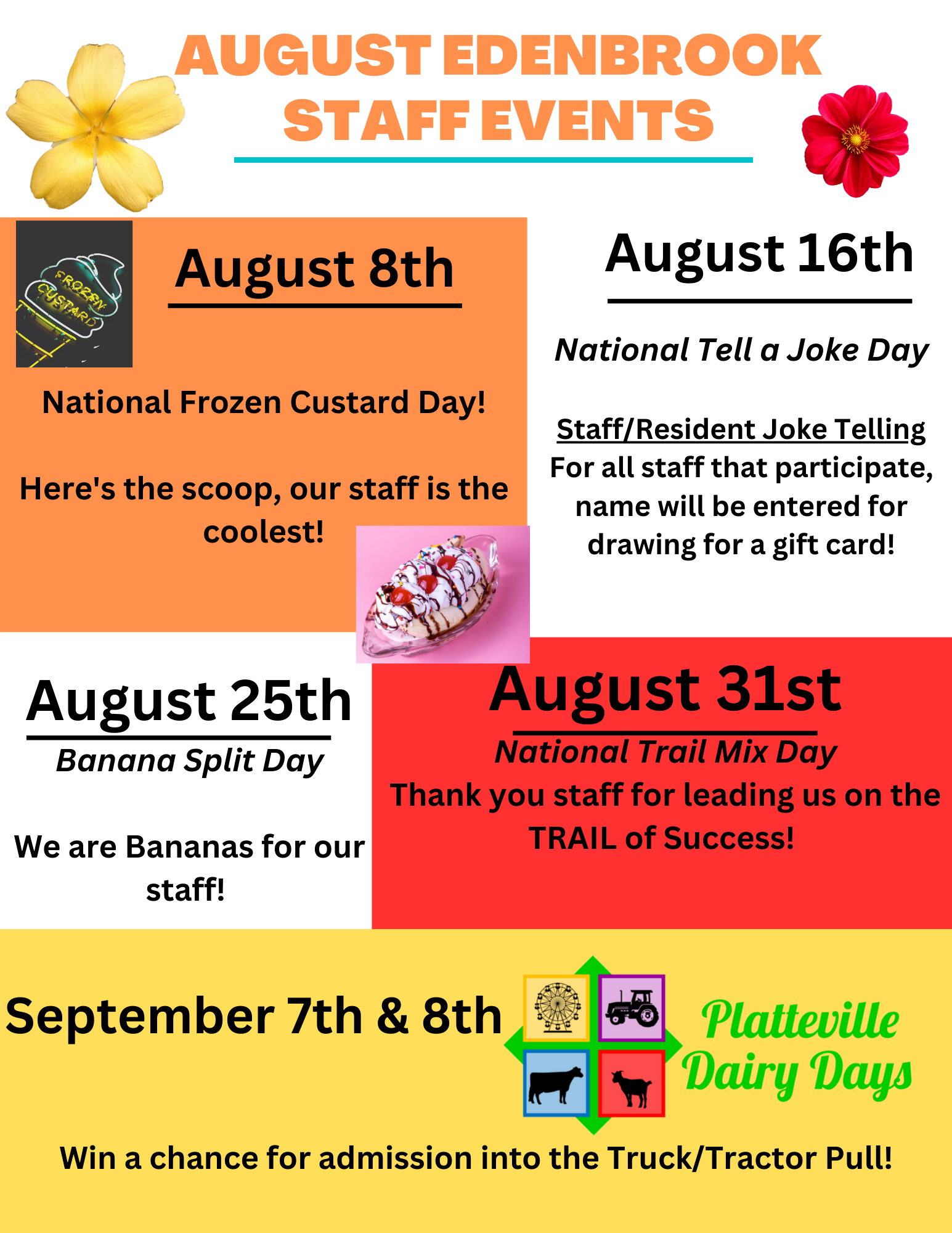 AUGUST EDENBROOK STAFF EVENTS

FROZEN CUSTARD

August 8th

National Frozen Custard Day!

Here's the scoop, our staff is the coolest!

August 16th

National Tell a Joke Day

Staff/Resident Joke Telling
For all staff that participate, name will be entered for drawing for a gift card!

August 25th

Banana Split Day

We are Bananas for our staff!

August 31st

National Trail Mix Day

Thank you staff for leading us on the TRAIL of Success!

September 7th & 8th

Platteville Dairy Days

Win a chance for admission into the Truck/Tractor Pull!